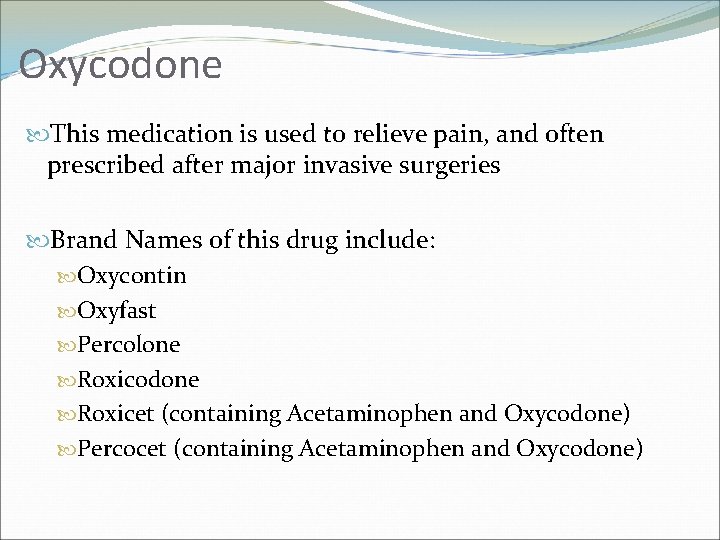 Oxycodone

This medication is used to relieve pain, and often prescribed after major invasive surgeries

Brand Names of this drug include:

Oxycontin

Oxyfast

Percolone

Roxicodone

Roxicet (containing Acetaminophen and Oxycodone)

Percocet (containing Acetaminophen and Oxycodone)